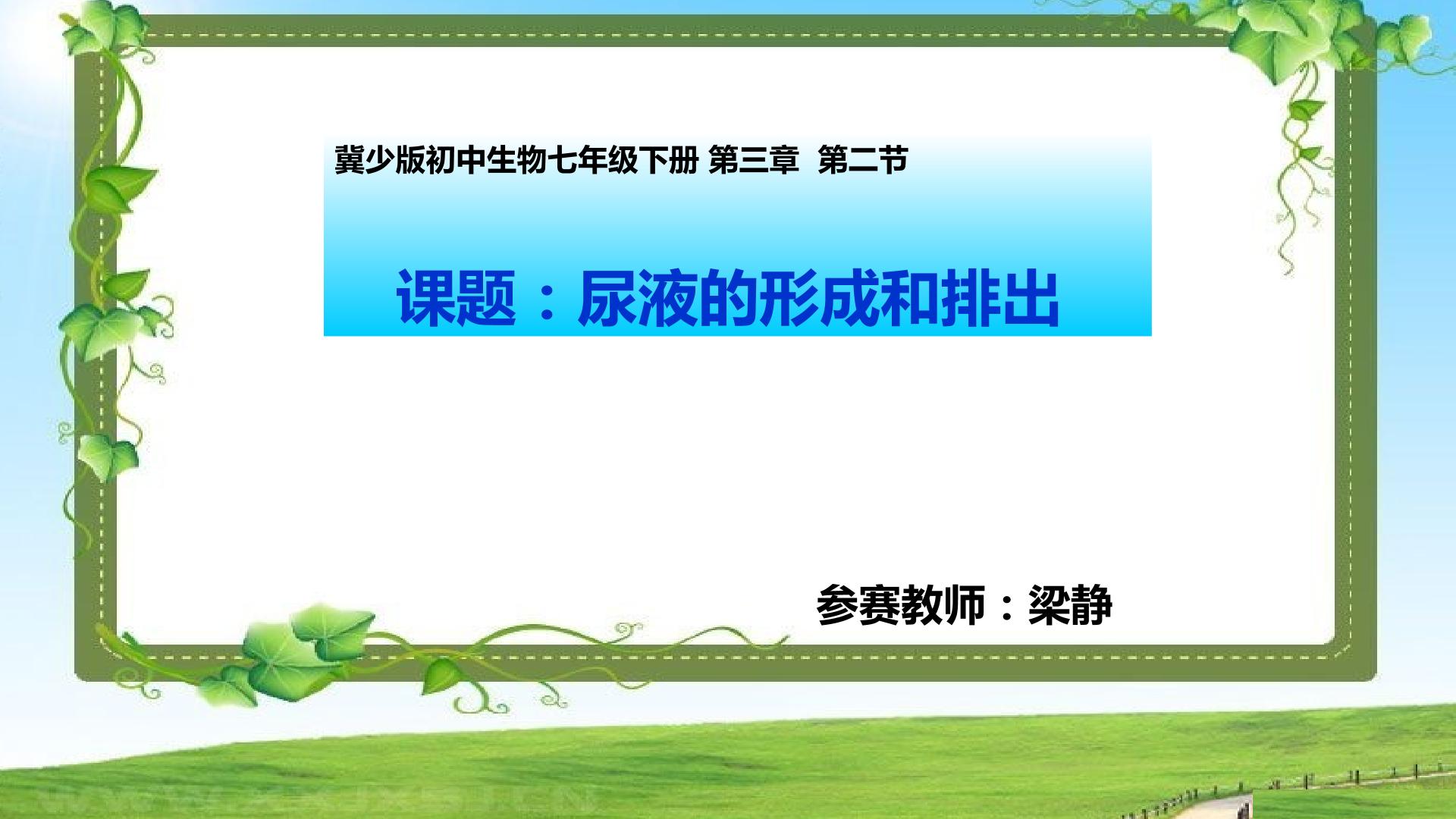 冀少版初中生物七年级下册 第三章 第二节

课题：尿液的形成和排出

参赛教师：梁静